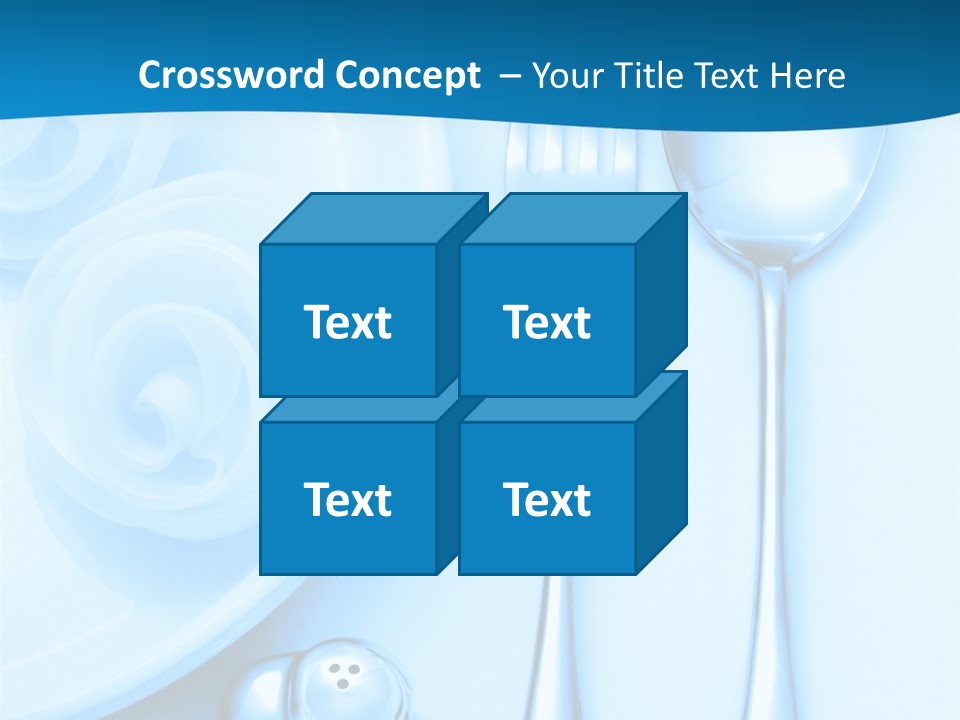 Crossword Concept – Your Title Text Here

Text

Text

Text

Text